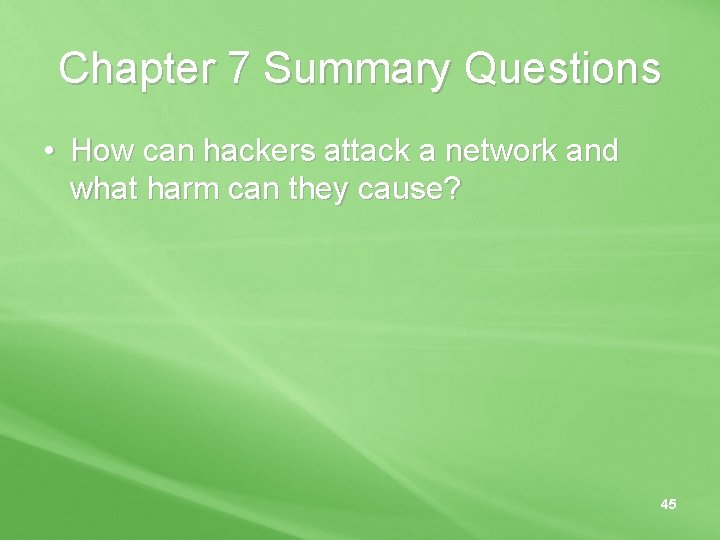 Chapter 7 Summary Questions

• How can hackers attack a network and what harm can they cause?

45